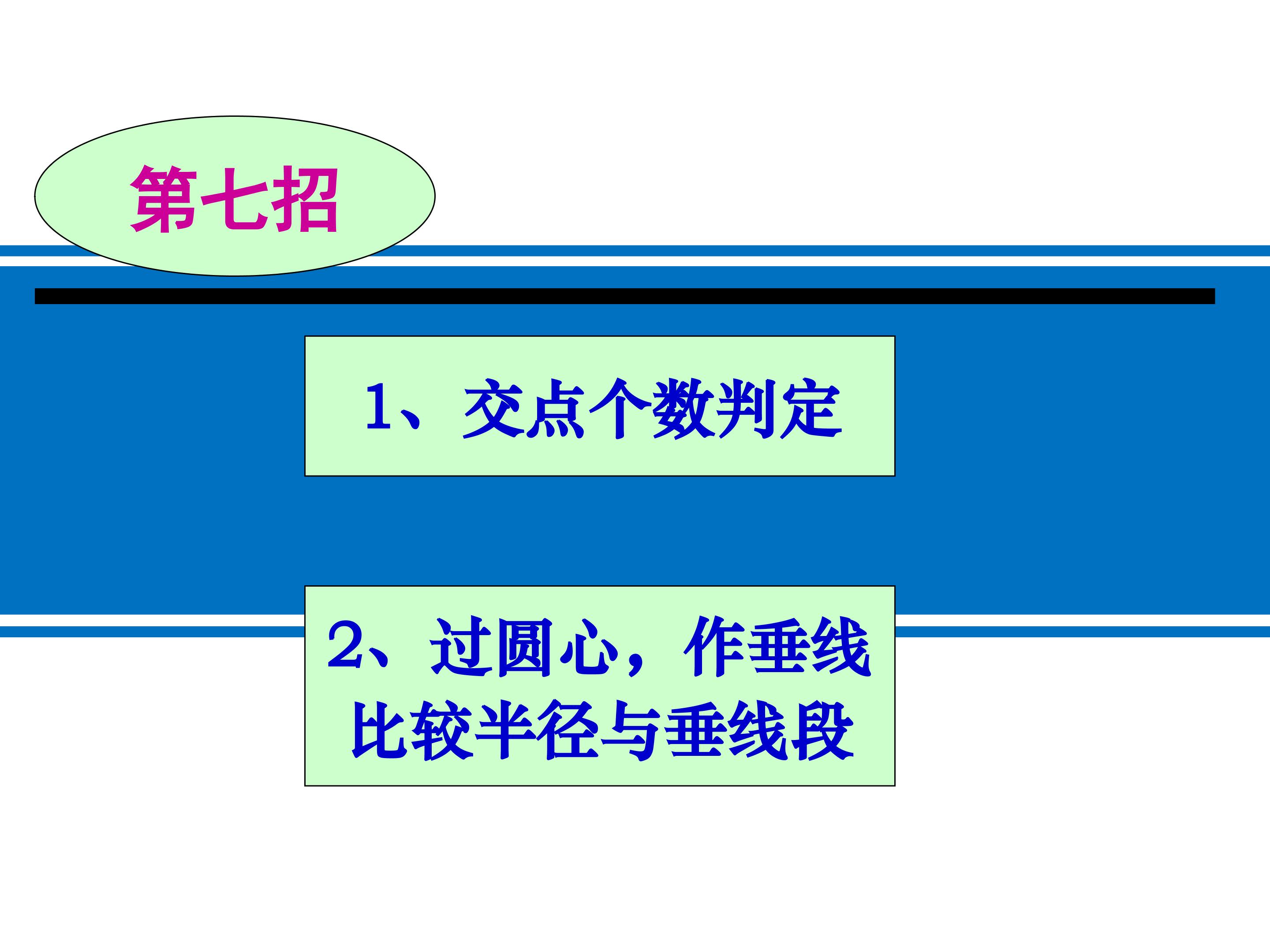 第七招

1、交点个数判定

2、过圆心，作垂线
比较半径与垂线段